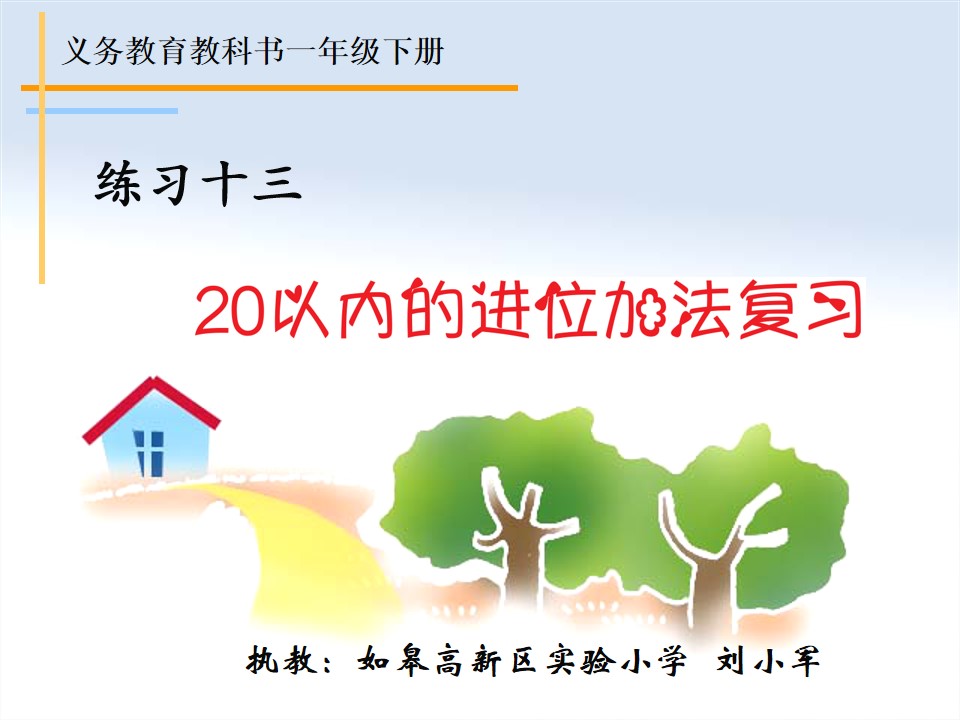 义务教育教科书一年级下册

练习十三

20以内的进位加法复习

执教：如皋高新区实验小学 刘小军